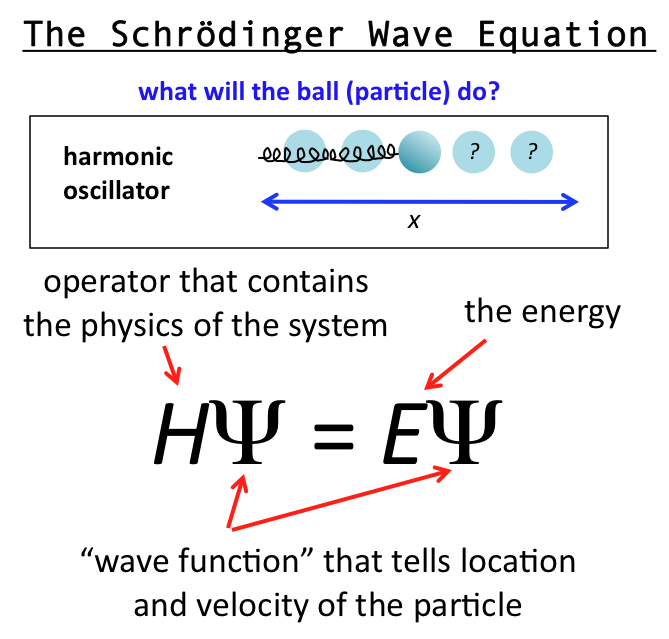 The Schrödinger Wave Equation

what will the ball (particle) do?

harmonic oscillator

?

?

$x$

operator that contains the physics of the system

the energy

$H\Psi = E\Psi$

“wave function” that tells location and velocity of the particle